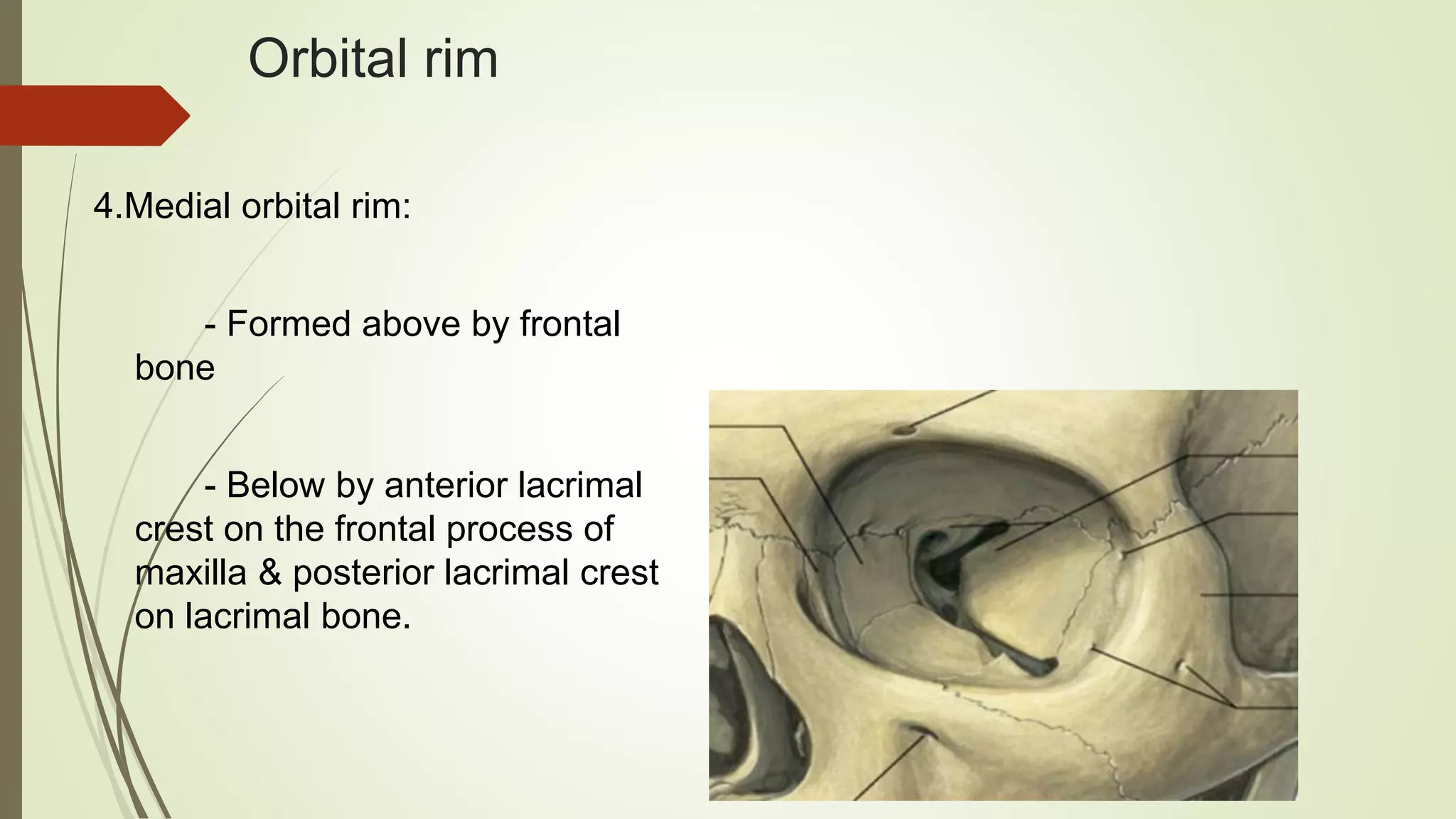 Orbital rim

4.Medial orbital rim:

- Formed above by frontal bone

- Below by anterior lacrimal crest on the frontal process of maxilla & posterior lacrimal crest on lacrimal bone.